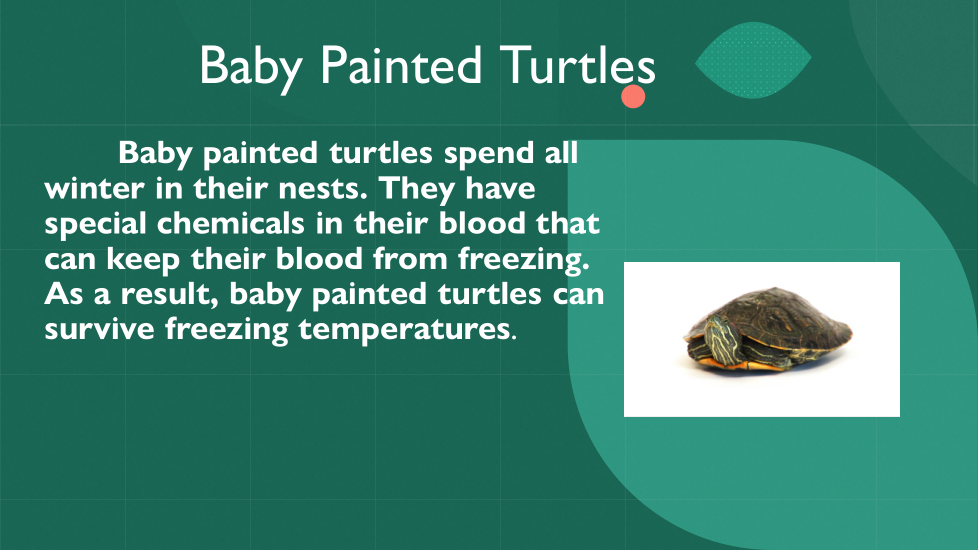 Baby Painted Turtles

Baby painted turtles spend all winter in their nests. They have special chemicals in their blood that can keep their blood from freezing. As a result, baby painted turtles can survive freezing temperatures.